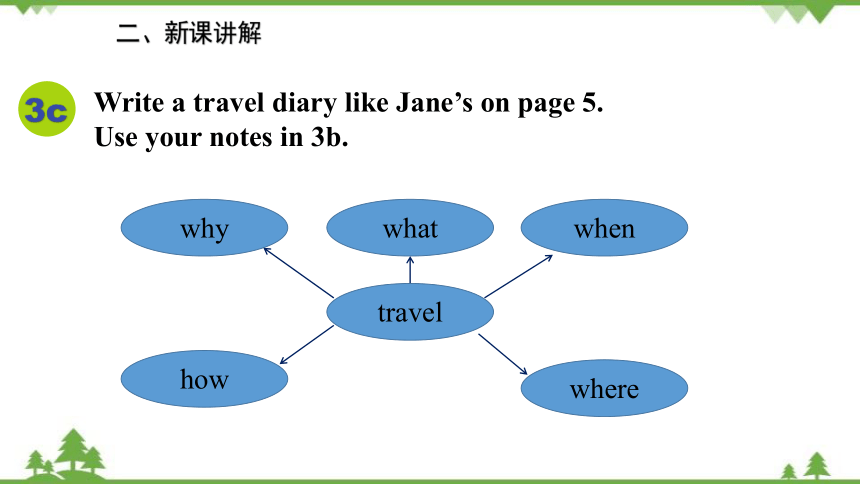 二、新课讲解

3c

Write a travel diary like Jane’s on page 5.
Use your notes in 3b.

why

what

when

travel

how

where